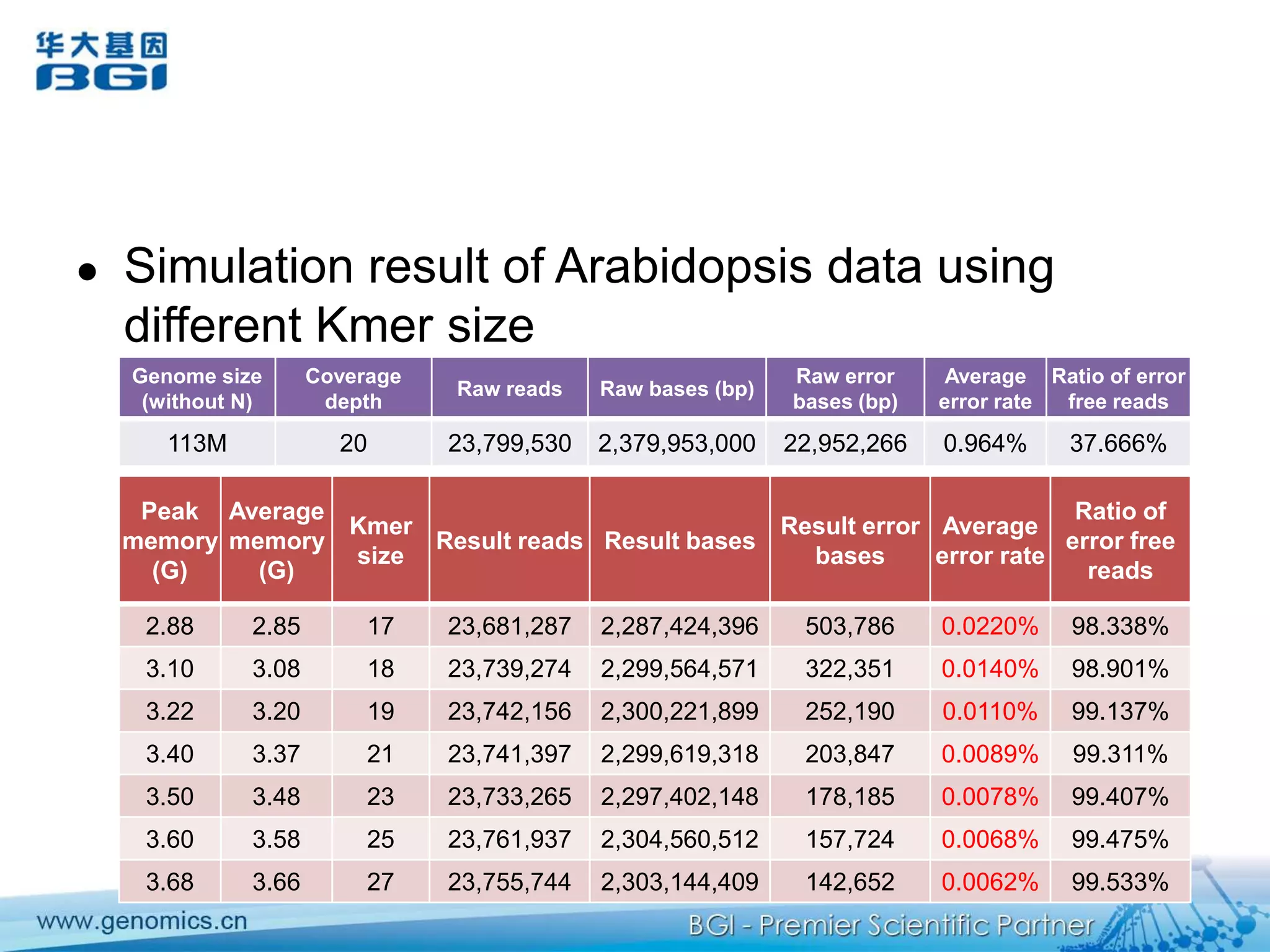 华大基因
BGI

• Simulation result of Arabidopsis data using different Kmer size

| Genome size (without N) | Coverage depth | Raw reads | Raw bases (bp) | Raw error bases (bp) | Average error rate | Ratio of error free reads |
|---|---|---|---|---|---|---|
| 113M | 20 | 23,799,530 | 2,379,953,000 | 22,952,266 | 0.964% | 37.666% |

| Peak memory (G) | Average memory (G) | Kmer size | Result reads | Result bases | Result error bases | Average error rate | Ratio of error free reads |
|---|---|---|---|---|---|---|---|
| 2.88 | 2.85 | 17 | 23,681,287 | 2,287,424,396 | 503,786 | 0.0220% | 98.338% |
| 3.10 | 3.08 | 18 | 23,739,274 | 2,299,564,571 | 322,351 | 0.0140% | 98.901% |
| 3.22 | 3.20 | 19 | 23,742,156 | 2,300,221,899 | 252,190 | 0.0110% | 99.137% |
| 3.40 | 3.37 | 21 | 23,741,397 | 2,299,619,318 | 203,847 | 0.0089% | 99.311% |
| 3.50 | 3.48 | 23 | 23,733,265 | 2,297,402,148 | 178,185 | 0.0078% | 99.407% |
| 3.60 | 3.58 | 25 | 23,761,937 | 2,304,560,512 | 157,724 | 0.0068% | 99.475% |
| 3.68 | 3.66 | 27 | 23,755,744 | 2,303,144,409 | 142,652 | 0.0062% | 99.533% |

www.genomics.cn
BGI - Premier Scientific Partner